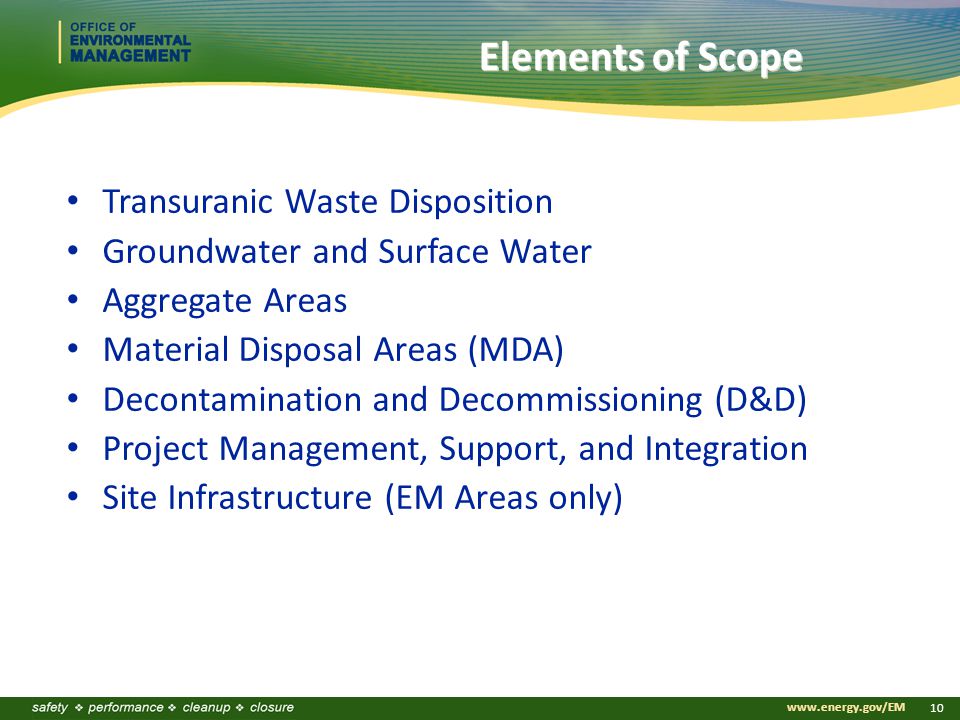 OFFICE OF
ENVIRONMENTAL
MANAGEMENT

Elements of Scope

• Transuranic Waste Disposition
• Groundwater and Surface Water
• Aggregate Areas
• Material Disposal Areas (MDA)
• Decontamination and Decommissioning (D&D)
• Project Management, Support, and Integration
• Site Infrastructure (EM Areas only)

safety ❖ performance ❖ cleanup ❖ closure

www.energy.gov/EM 10